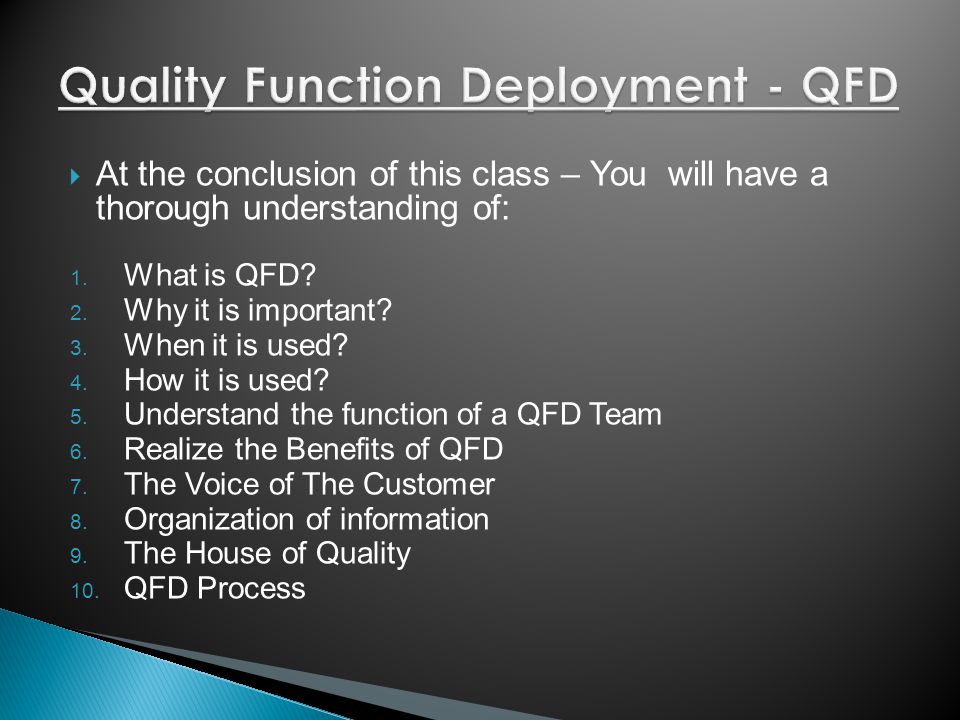 Quality Function Deployment - QFD

At the conclusion of this class – You will have a thorough understanding of:

1. What is QFD?
2. Why it is important?
3. When it is used?
4. How it is used?
5. Understand the function of a QFD Team
6. Realize the Benefits of QFD
7. The Voice of The Customer
8. Organization of information
9. The House of Quality
10. QFD Process